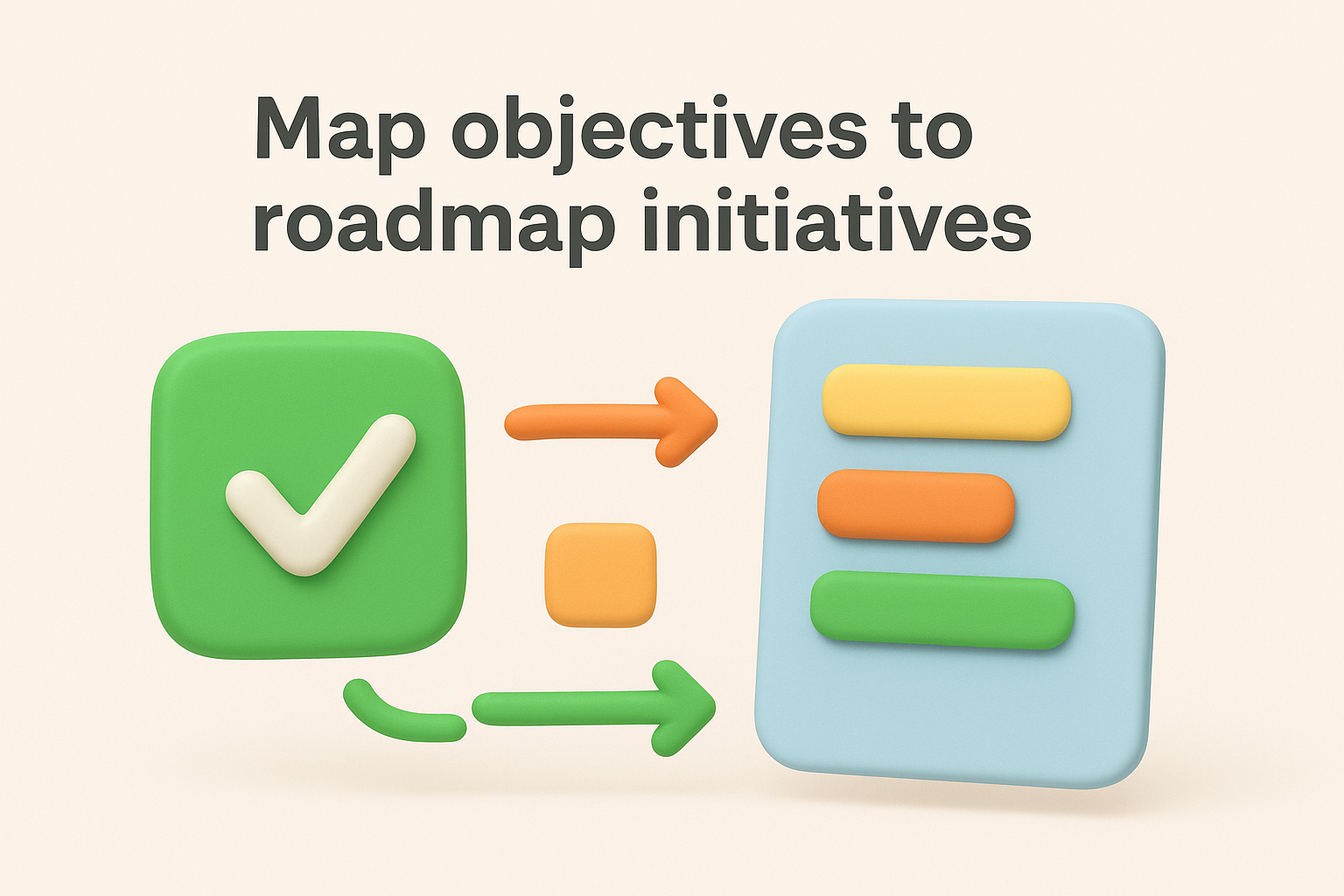 Map objectives to roadmap initiatives